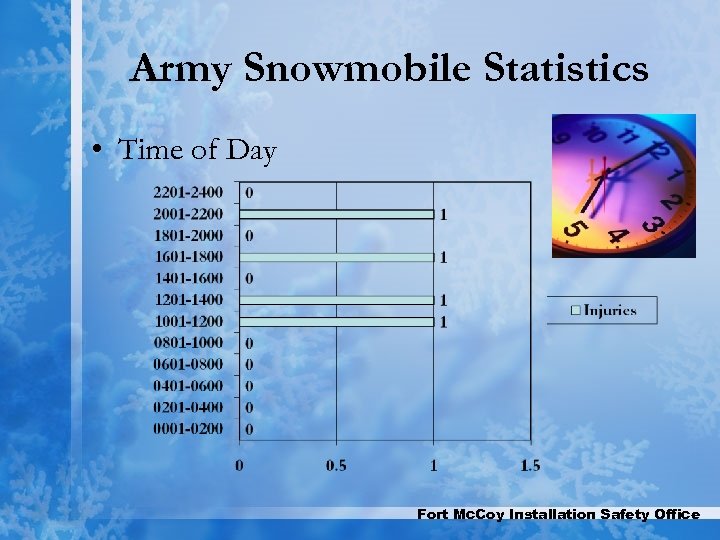 Army Snowmobile Statistics

• Time of Day

2201-2400 0
2001-2200 1
1801-2000 0
1601-1800 1
1401-1600 0
1201-1400 1
1001-1200 1
0801-1000 0
0601-0800 0
0401-0600 0
0201-0400 0
0001-0200 0

0 0.5 1 1.5

Injuries

9 10 11 12 1 2 3 4 5

Fort McCoy Installation Safety Office